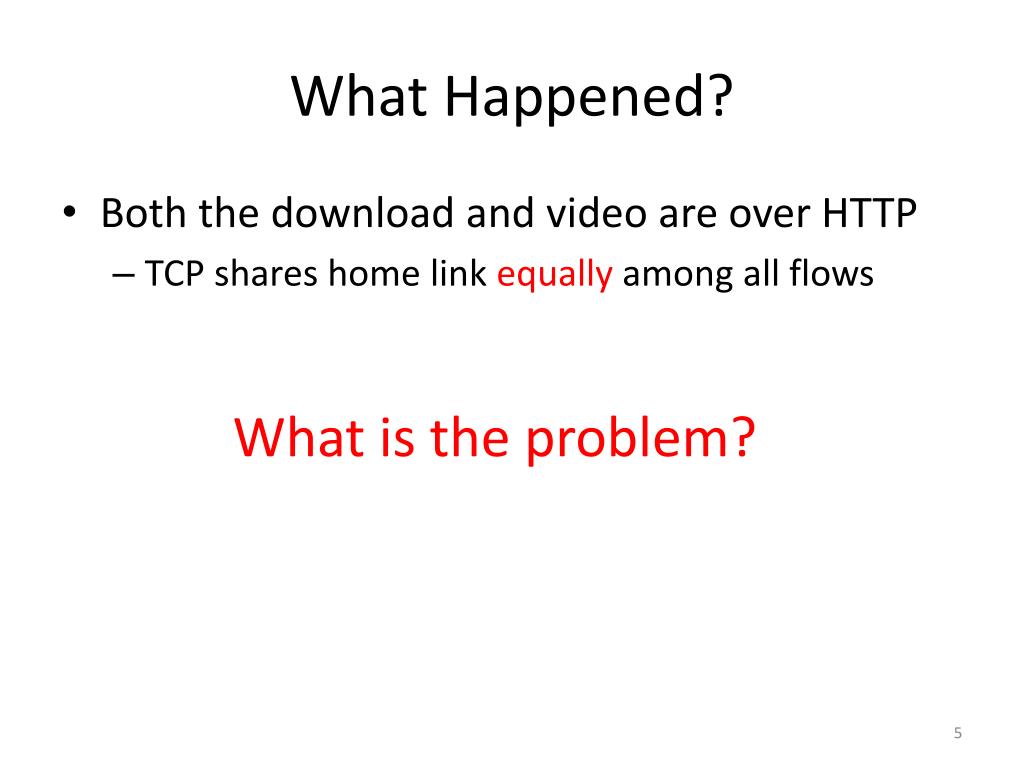 What Happened?

• Both the download and video are over HTTP
– TCP shares home link equally among all flows

What is the problem?

5